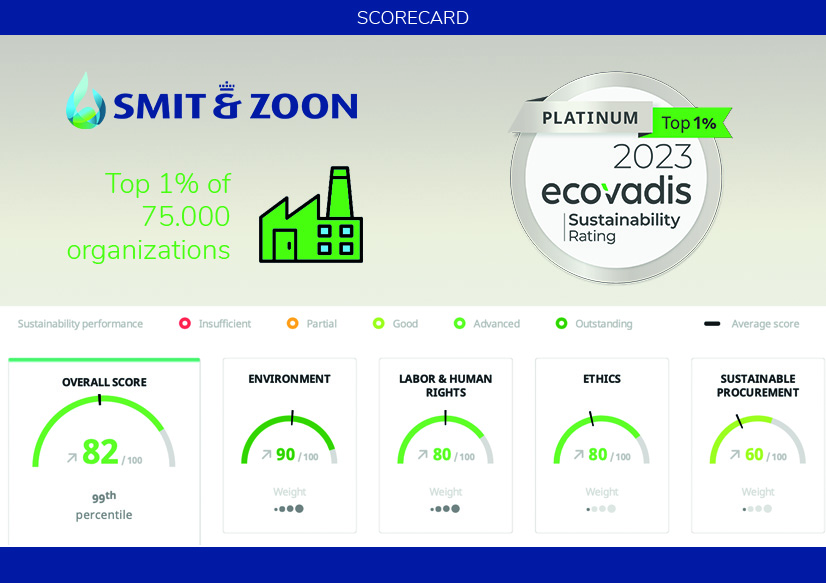 SCORECARD

SMIT & ZOON

Top 1% of 75.000 organizations

PLATINUM Top 1%
2023
ecovadis
Sustainability Rating

Sustainability performance Insufficient Partial Good Advanced Outstanding Average score

OVERALL SCORE
82 / 100
99th percentile

ENVIRONMENT
90 / 100
Weight

LABOR & HUMAN RIGHTS
80 / 100
Weight

ETHICS
80 / 100
Weight

SUSTAINABLE PROCUREMENT
60 / 100
Weight